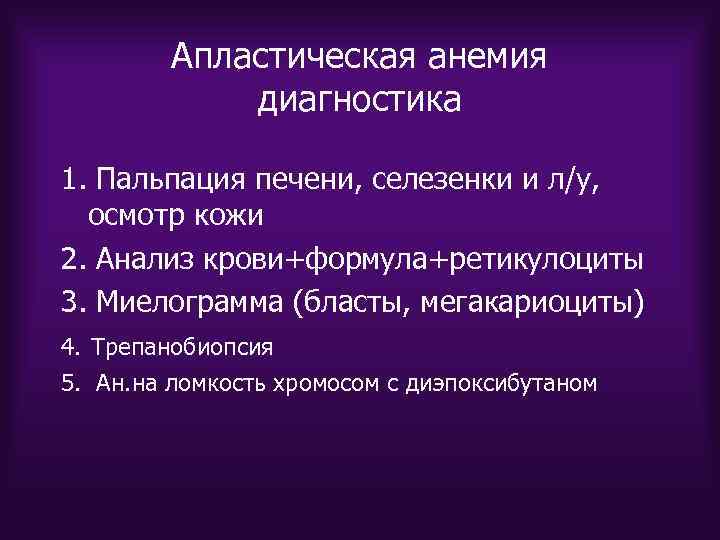 Апластическая анемия диагностика

1. Пальпация печени, селезенки и л/у, осмотр кожи
2. Анализ крови+формула+ретикулоциты
3. Миелограмма (бласты, мегакариоциты)
4. Трепанобиопсия
5. Ан.на ломкость хромосом с диэпоксибутаном